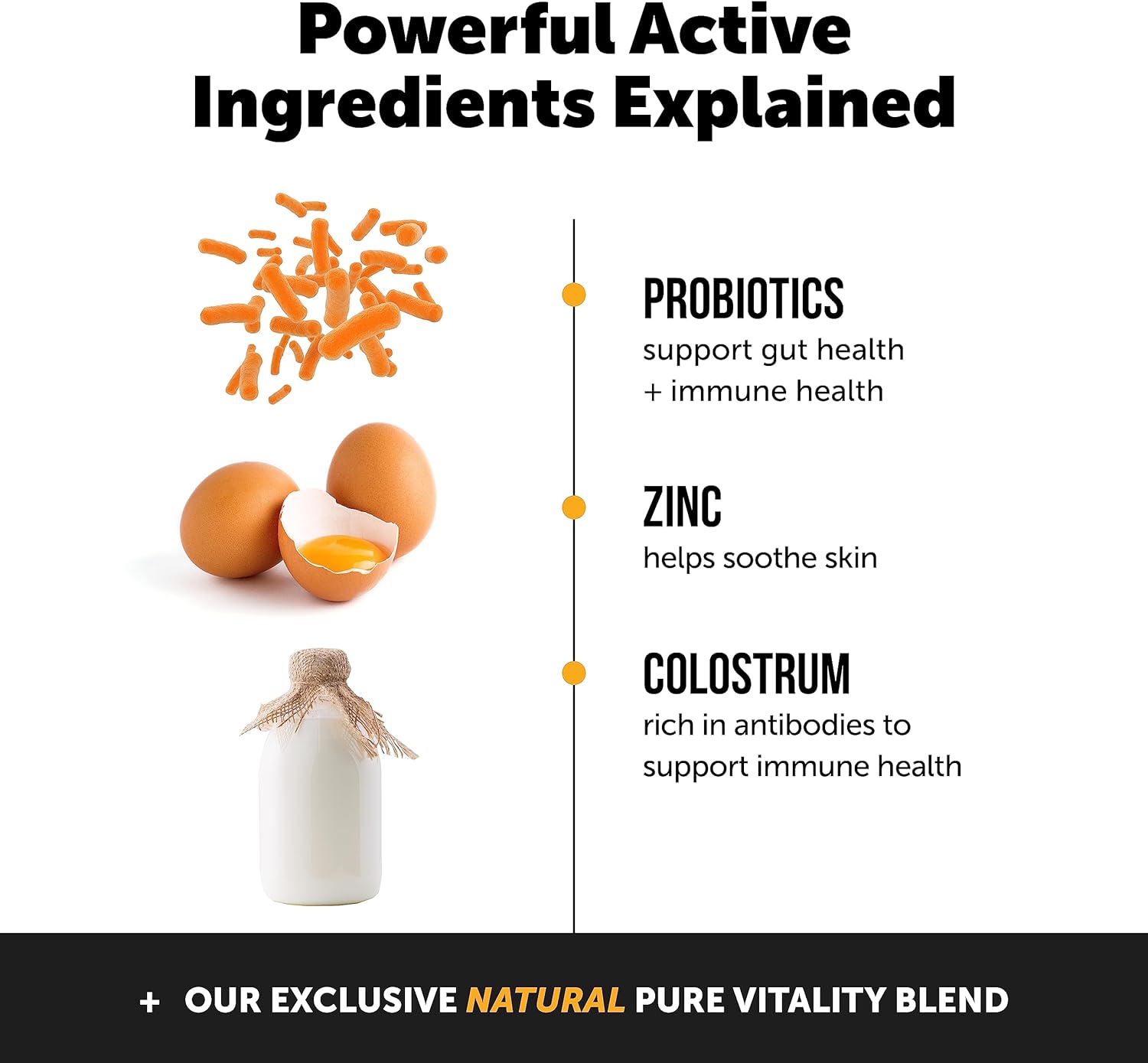 Powerful Active Ingredients Explained

PROBIOTICS
support gut health + immune health

ZINC
helps soothe skin

COLOSTRUM
rich in antibodies to support immune health

+ OUR EXCLUSIVE NATURAL PURE VITALITY BLEND